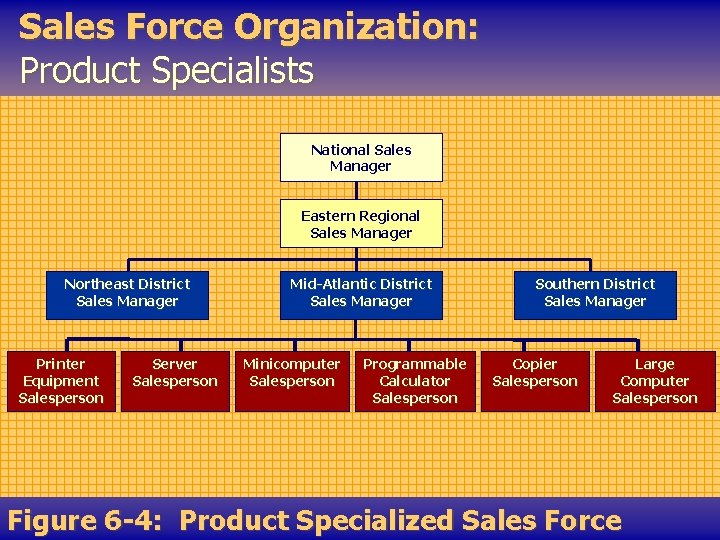 Sales Force Organization:
Product Specialists

National Sales Manager

Eastern Regional Sales Manager

Northeast District Sales Manager

Mid-Atlantic District Sales Manager

Southern District Sales Manager

Printer Equipment Salesperson

Server Salesperson

Minicomputer Salesperson

Programmable Calculator Salesperson

Copier Salesperson

Large Computer Salesperson

Figure 6-4: Product Specialized Sales Force